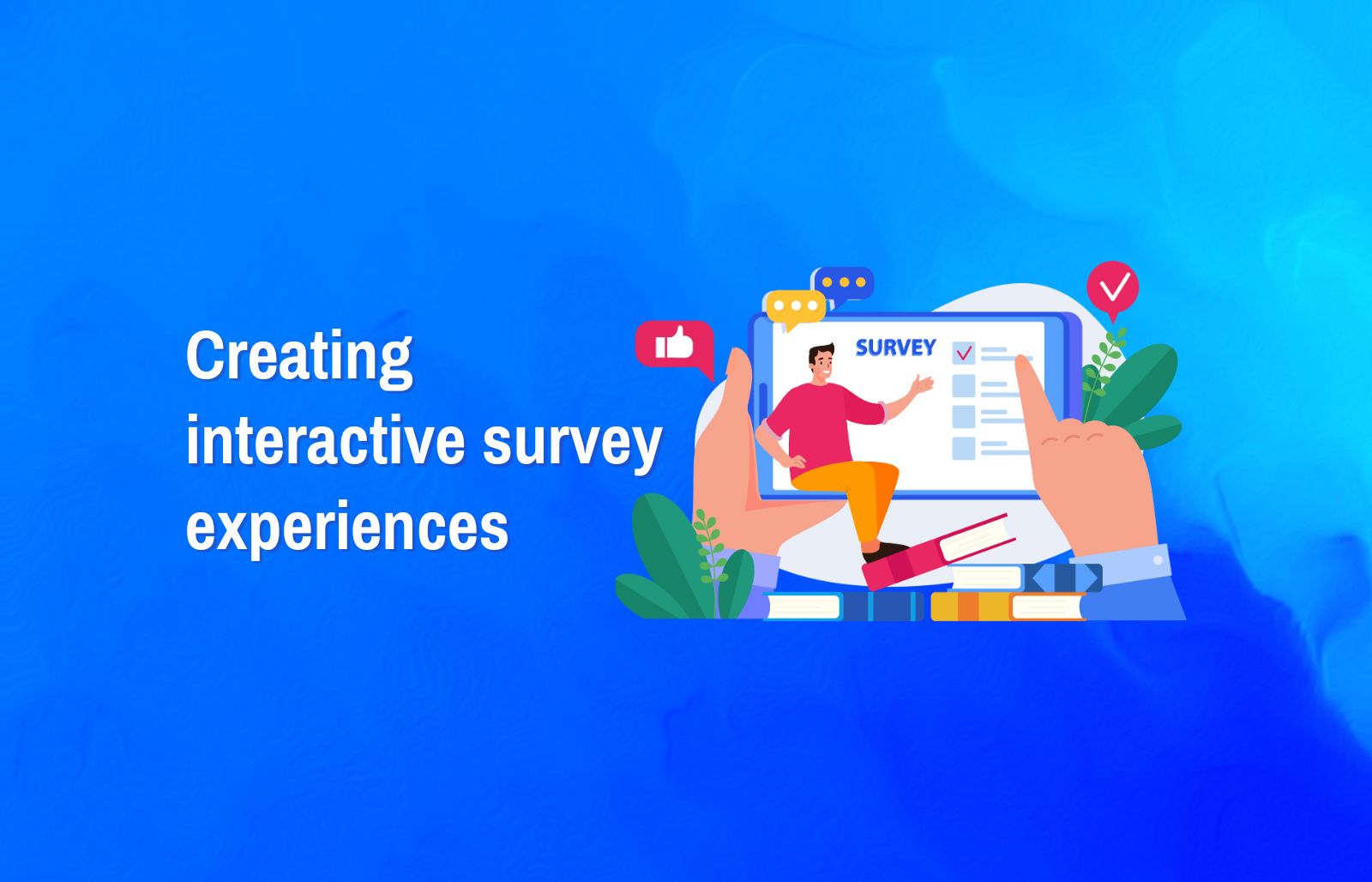 Creating interactive survey experiences

SURVEY